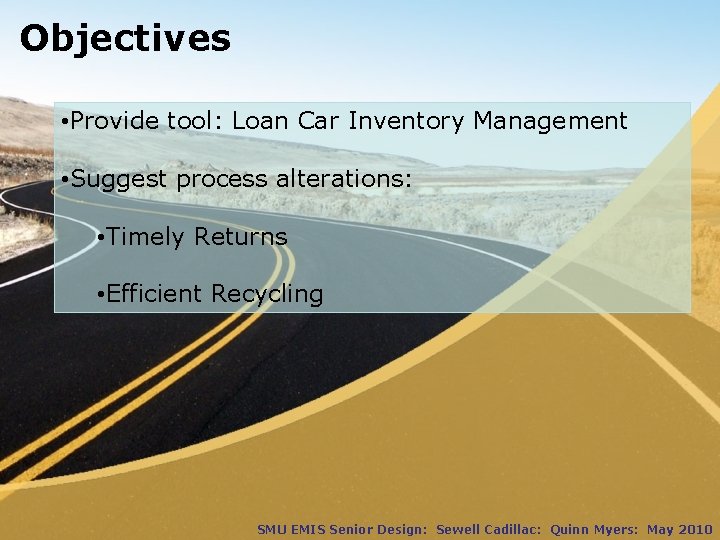 Objectives

•Provide tool: Loan Car Inventory Management

•Suggest process alterations:

•Timely Returns

•Efficient Recycling

SMU EMIS Senior Design: Sewell Cadillac: Quinn Myers: May 2010